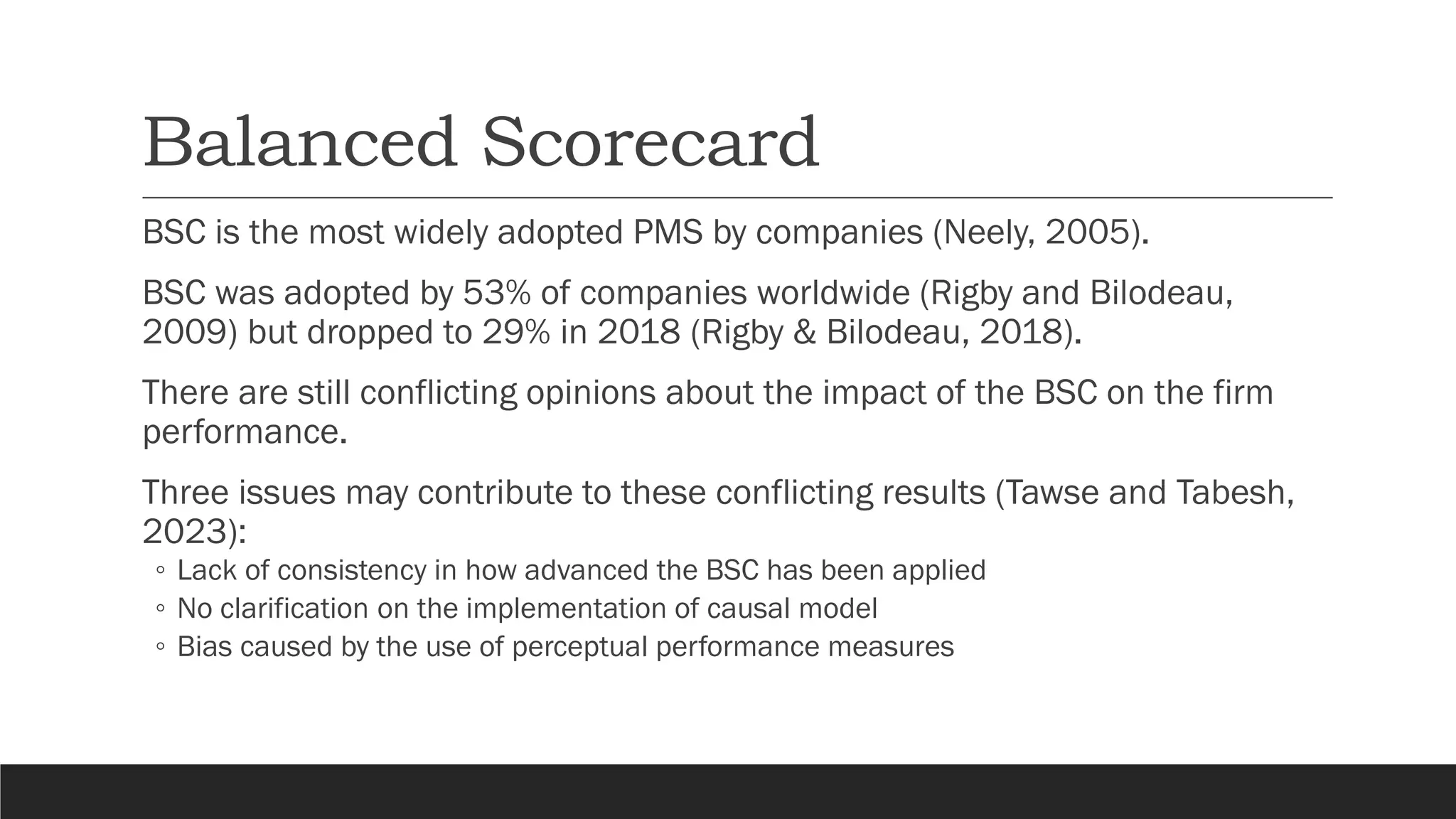 Balanced Scorecard

BSC is the most widely adopted PMS by companies (Neely, 2005).

BSC was adopted by 53% of companies worldwide (Rigby and Bilodeau, 2009) but dropped to 29% in 2018 (Rigby & Bilodeau, 2018).

There are still conflicting opinions about the impact of the BSC on the firm performance.

Three issues may contribute to these conflicting results (Tawse and Tabesh, 2023):
◦ Lack of consistency in how advanced the BSC has been applied
◦ No clarification on the implementation of causal model
◦ Bias caused by the use of perceptual performance measures